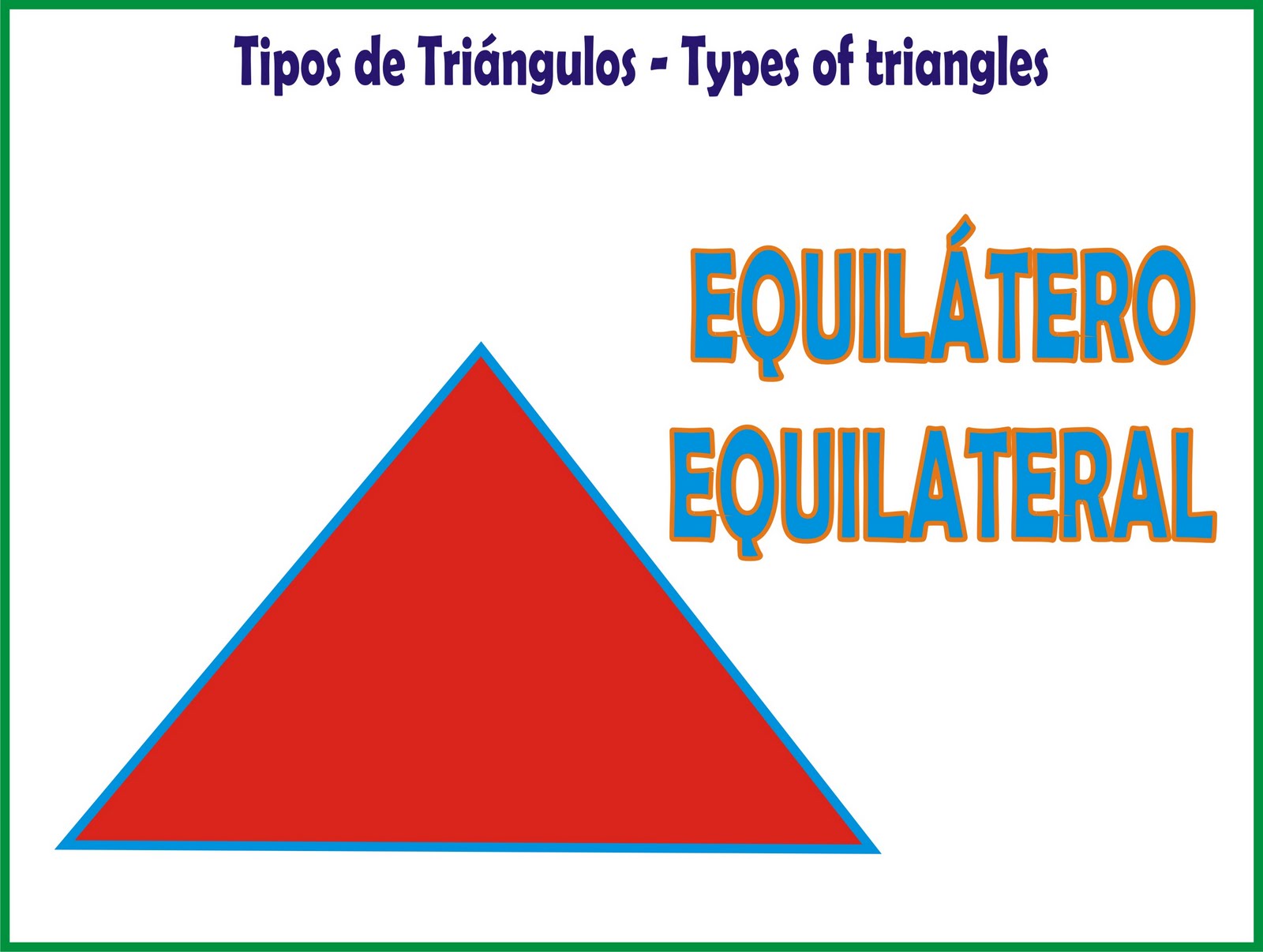 Tipos de Triángulos - Types of triangles

EQUILÁTERO
EQUILATERAL